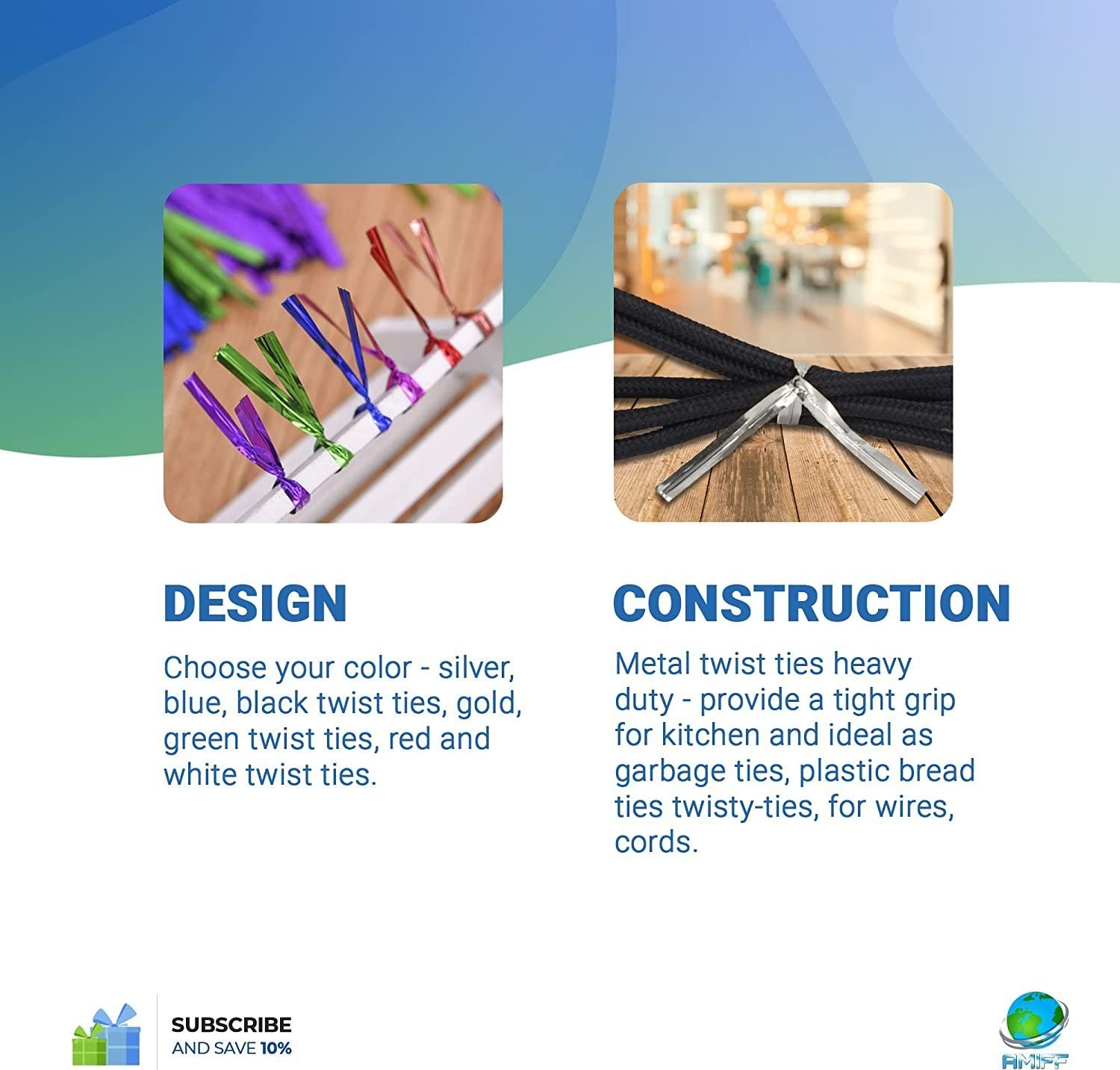 DESIGN

Choose your color - silver, blue, black twist ties, gold, green twist ties, red and white twist ties.

CONSTRUCTION

Metal twist ties heavy duty - provide a tight grip for kitchen and ideal as garbage ties, plastic bread ties twisty-ties, for wires, cords.

SUBSCRIBE
AND SAVE 10%

AMIFF